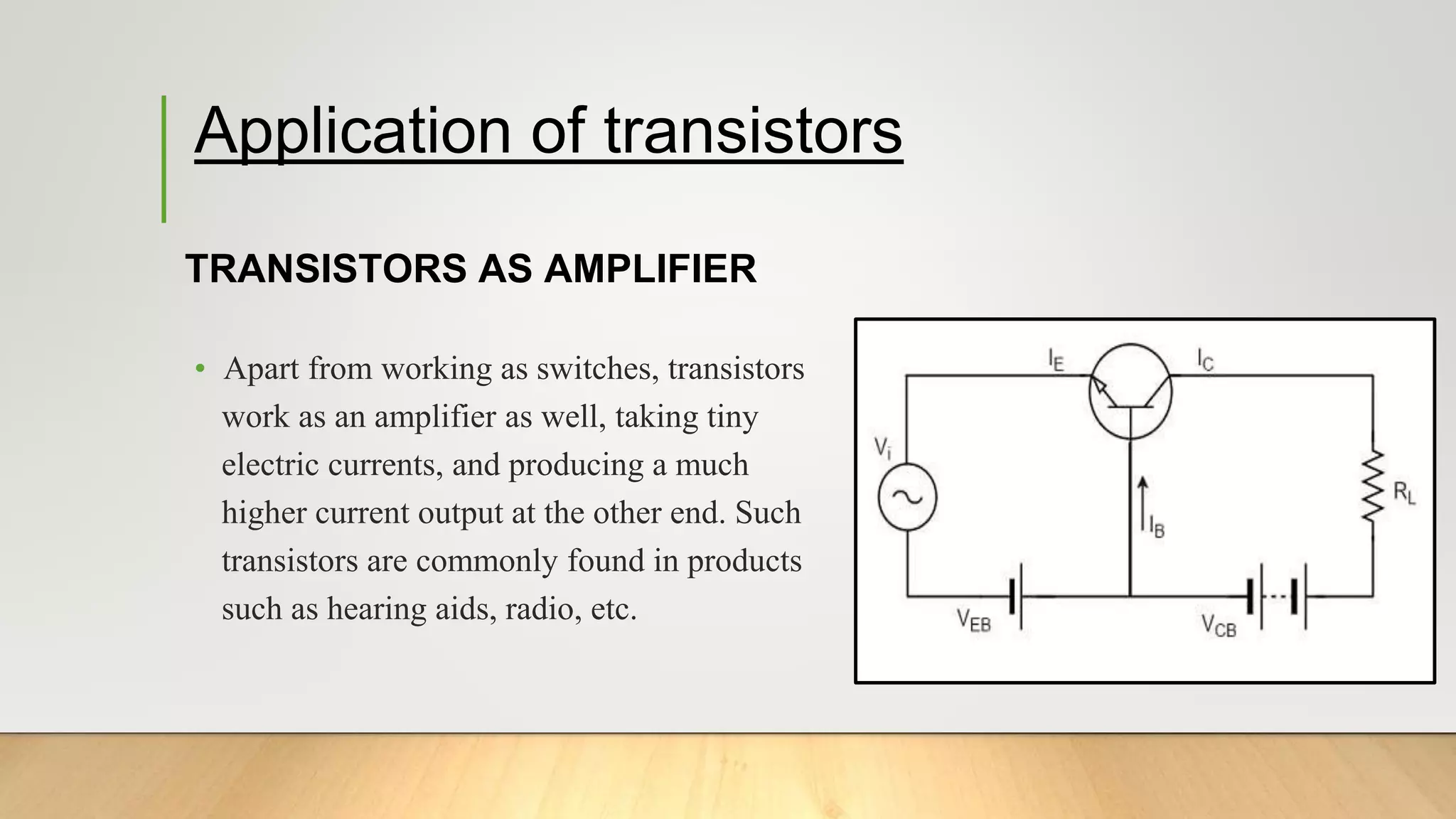 Application of transistors

TRANSISTORS AS AMPLIFIER

• Apart from working as switches, transistors work as an amplifier as well, taking tiny electric currents, and producing a much higher current output at the other end. Such transistors are commonly found in products such as hearing aids, radio, etc.

$I_E$
$I_C$
$V_i$
$I_B$
$R_L$
$V_{EB}$
$V_{CB}$